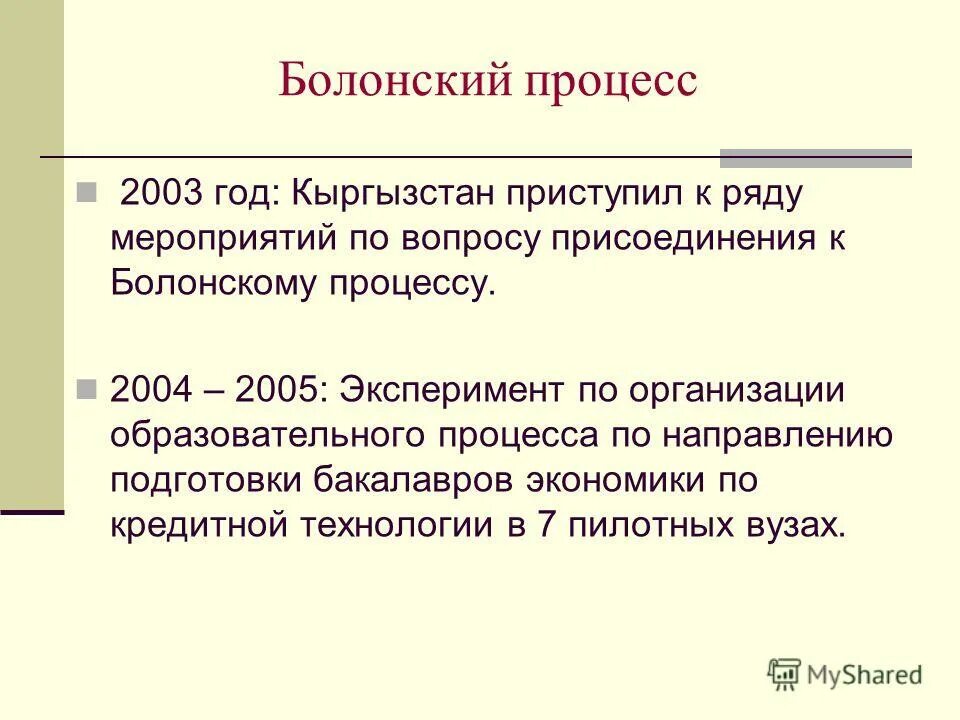 Болонский процесс

2003 год: Кыргызстан приступил к ряду мероприятий по вопросу присоединения к Болонскому процессу.

2004 – 2005: Эксперимент по организации образовательного процесса по направлению подготовки бакалавров экономики по кредитной технологии в 7 пилотных вузах.

MyShared